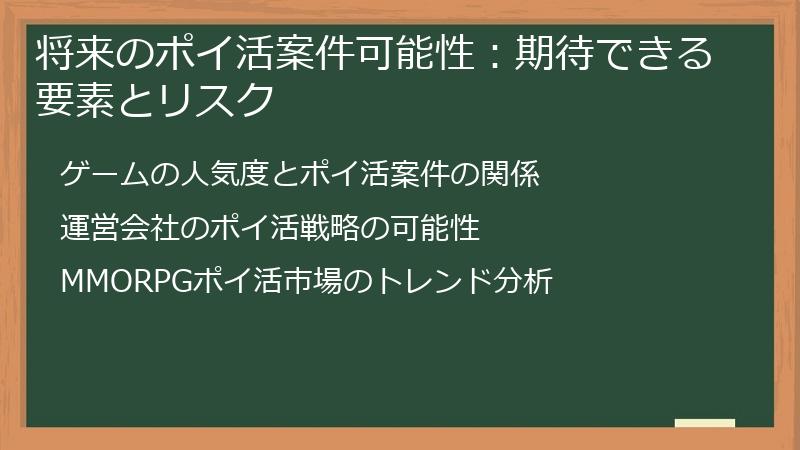 将来のポイ活案件可能性：期待できる要素とリスク

ゲームの人気度とポイ活案件の関係

運営会社のポイ活戦略の可能性

MMORPGポイ活市場のトレンド分析